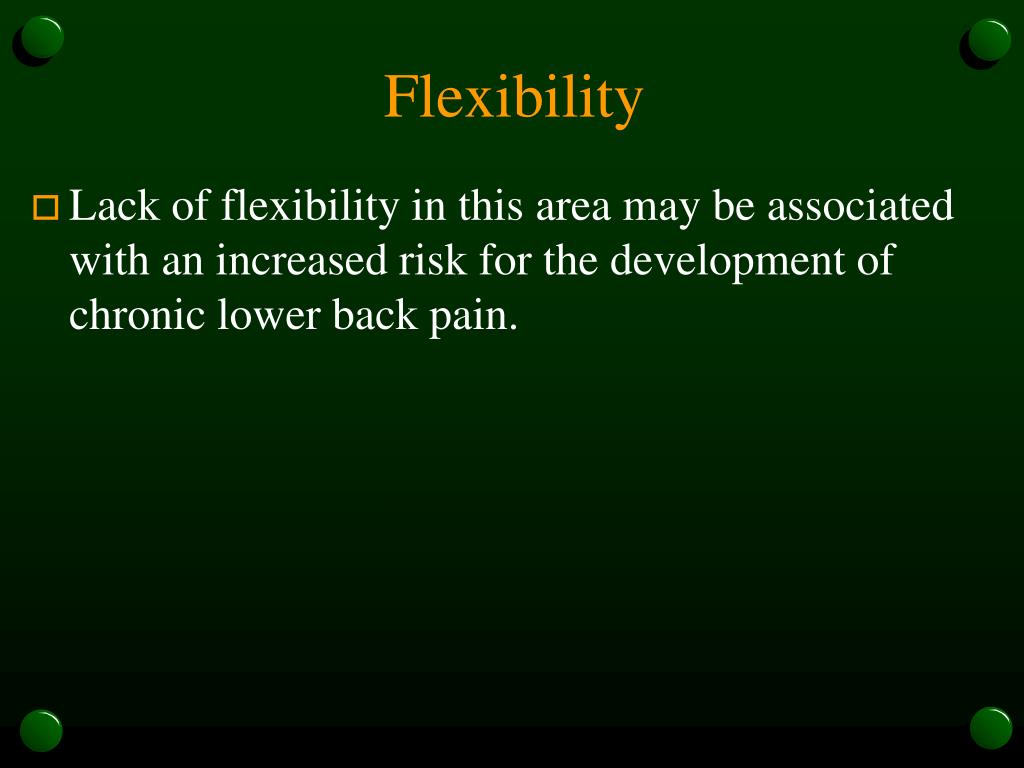 Flexibility

Lack of flexibility in this area may be associated with an increased risk for the development of chronic lower back pain.